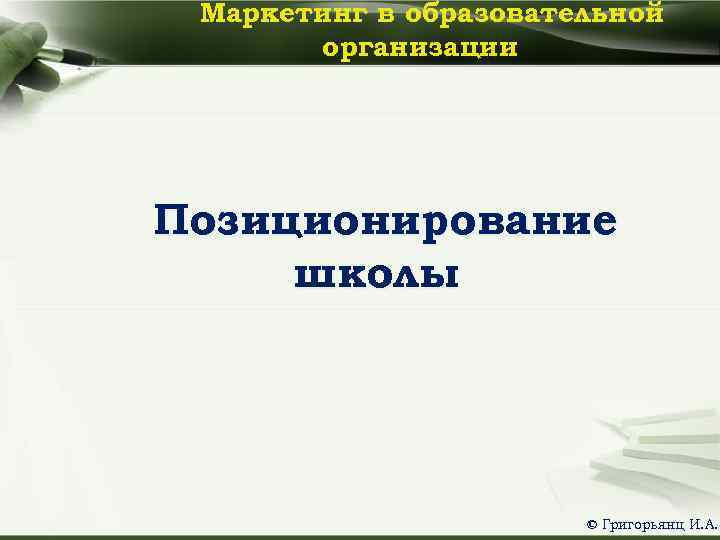 Маркетинг в образовательной организации

Позиционирование школы

© Григорьянц И.А.